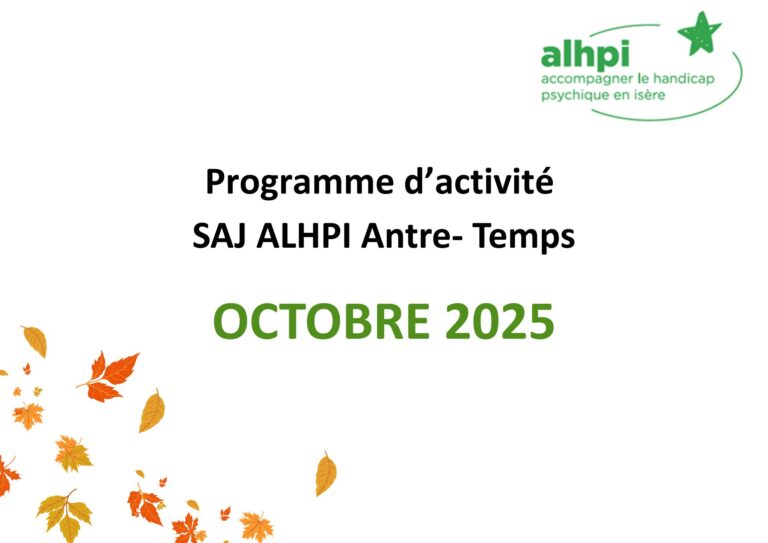 alhpi
accompagner le handicap
psychique en isère

Programme d'activité
SAJ ALHPI Antre- Temps

OCTOBRE 2025